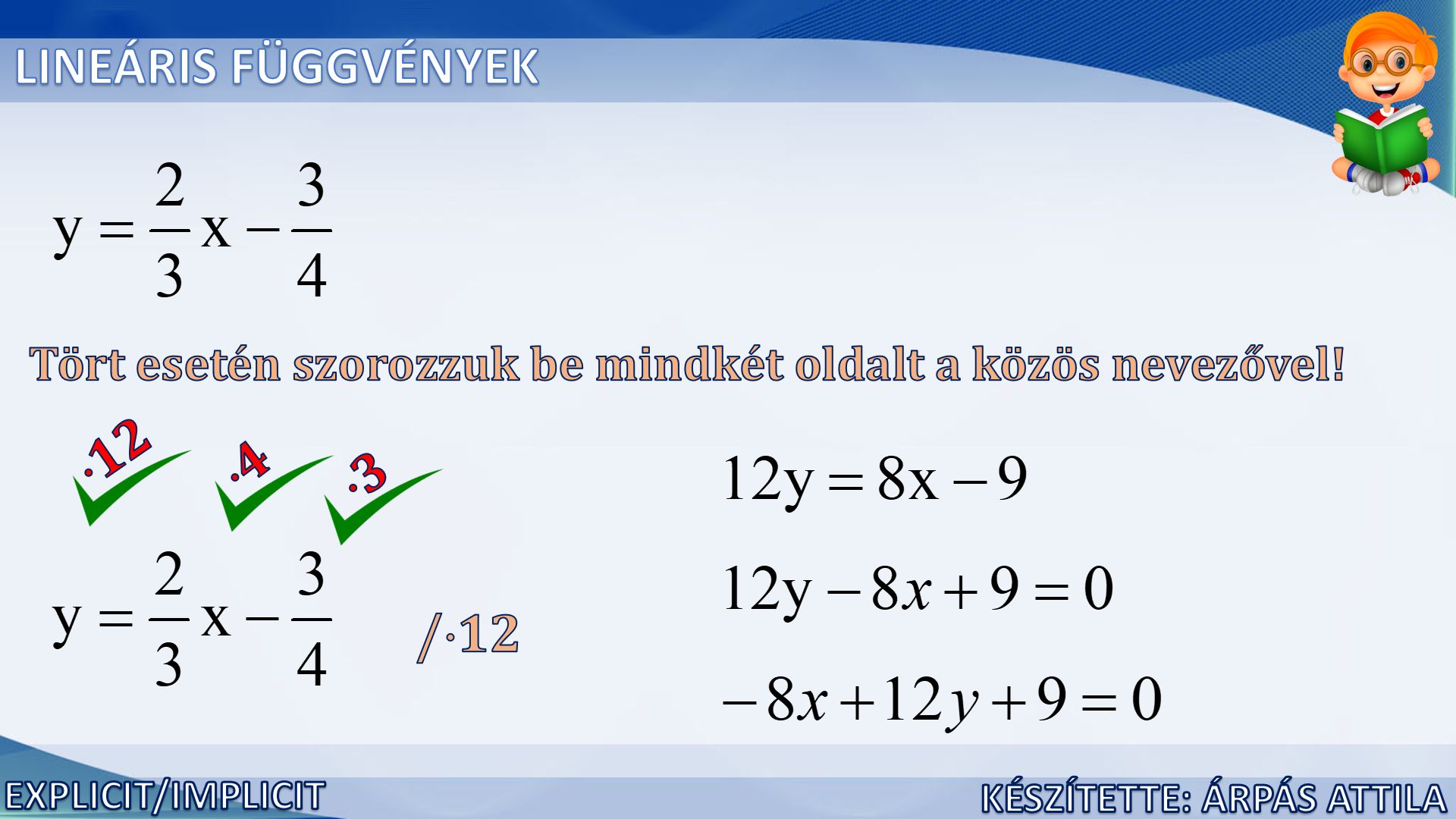 LINEÁRIS FÜGGVÉNYEK

$y = \frac{2}{3}x - \frac{3}{4}$

Tört esetén szorozzuk be mindkét oldalt a közös nevezővel!

$\cdot 12$ $\cdot 4$ $\cdot 3$

$y = \frac{2}{3}x - \frac{3}{4}$ $/\cdot 12$

$12y = 8x - 9$

$12y - 8x + 9 = 0$

$-8x + 12y + 9 = 0$

EXPLICIT/IMPLICIT

KÉSZÍTETTE: ÁRPÁS ATTILA